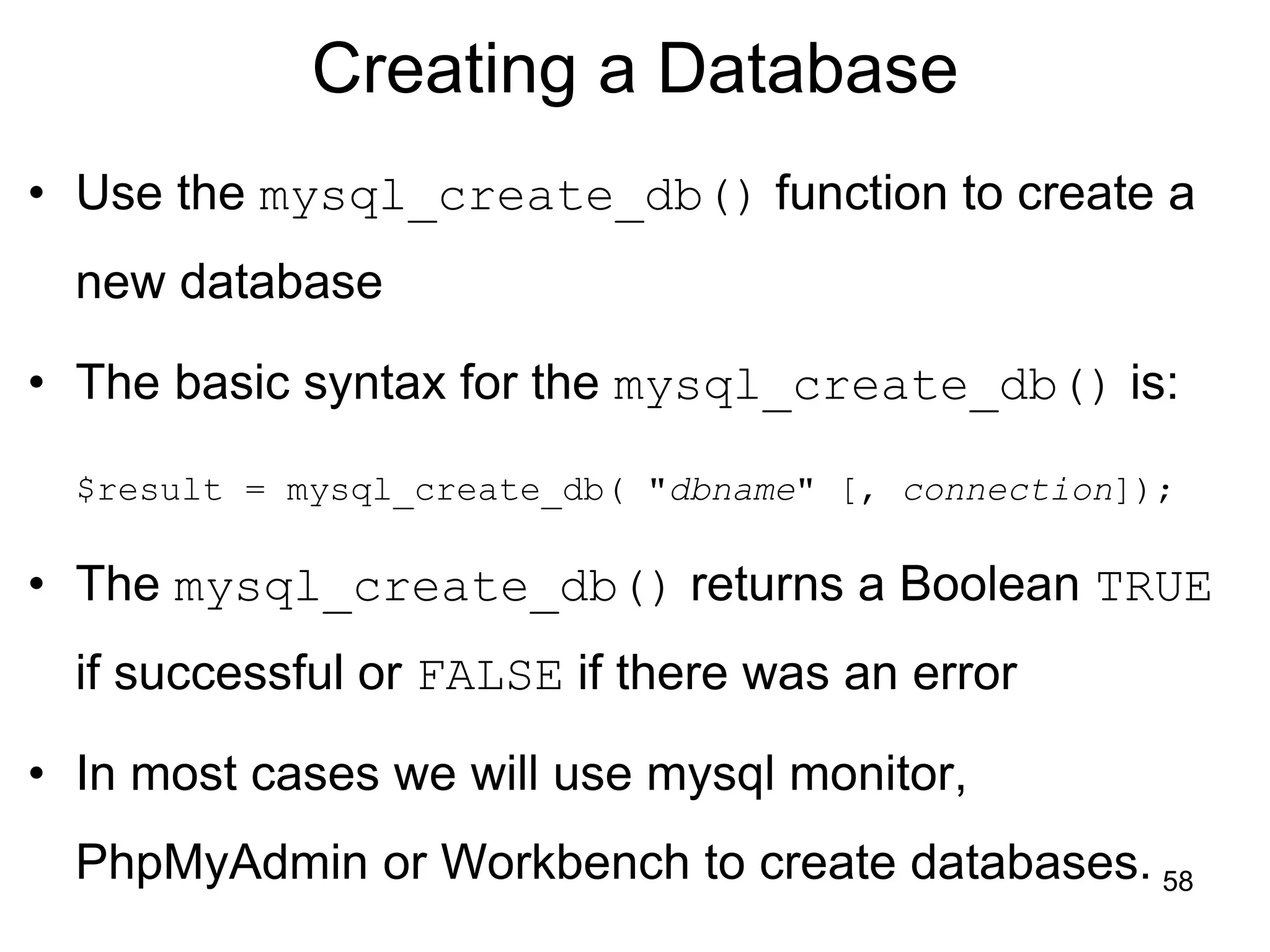 Creating a Database

• Use the mysql_create_db() function to create a new database

• The basic syntax for the mysql_create_db() is:

$result = mysql_create_db( "dbname" [, connection]);

• The mysql_create_db() returns a Boolean TRUE if successful or FALSE if there was an error

• In most cases we will use mysql monitor, PhpMyAdmin or Workbench to create databases.

58